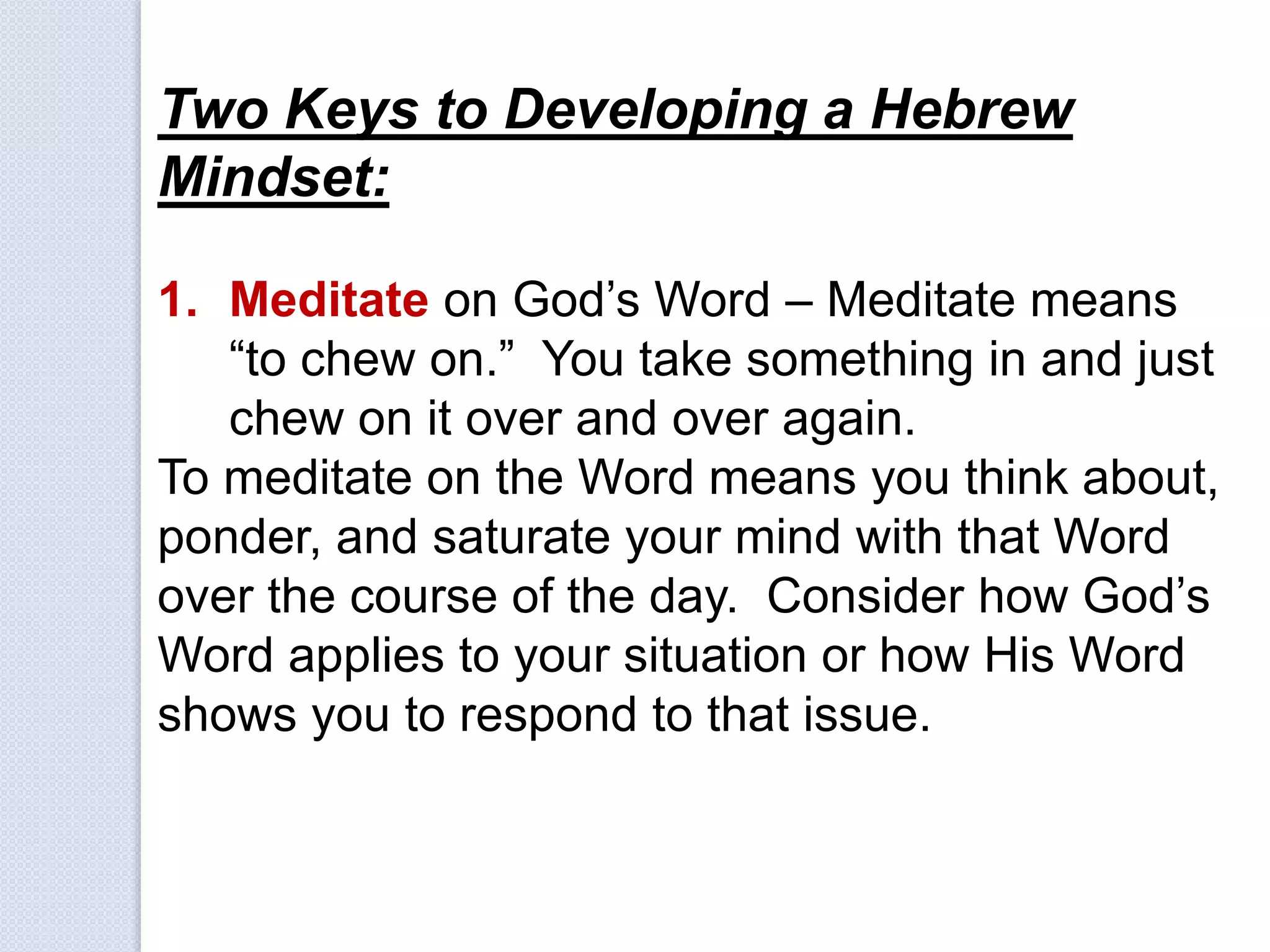 Two Keys to Developing a Hebrew Mindset:

1. Meditate on God’s Word – Meditate means “to chew on.” You take something in and just chew on it over and over again.

To meditate on the Word means you think about, ponder, and saturate your mind with that Word over the course of the day. Consider how God’s Word applies to your situation or how His Word shows you to respond to that issue.